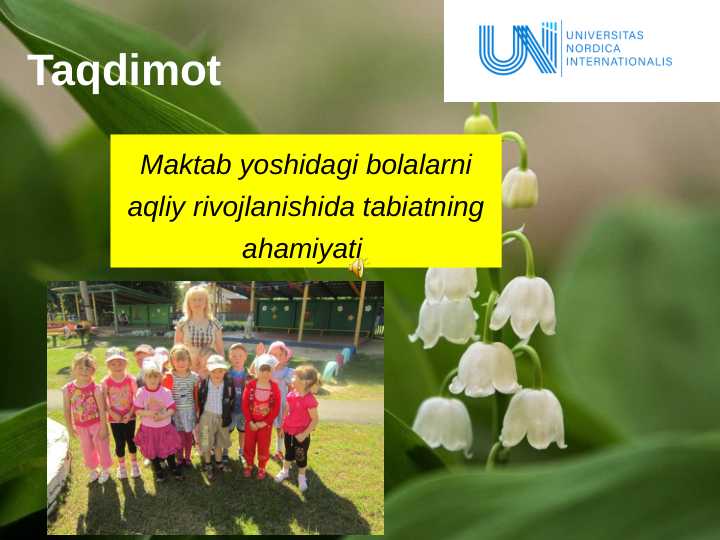 Taqdimot

UNI UNIVERSITAS NORDICA INTERNATIONALIS

Maktab yoshidagi bolalarni aqliy rivojlanishida tabiatning ahamiyati